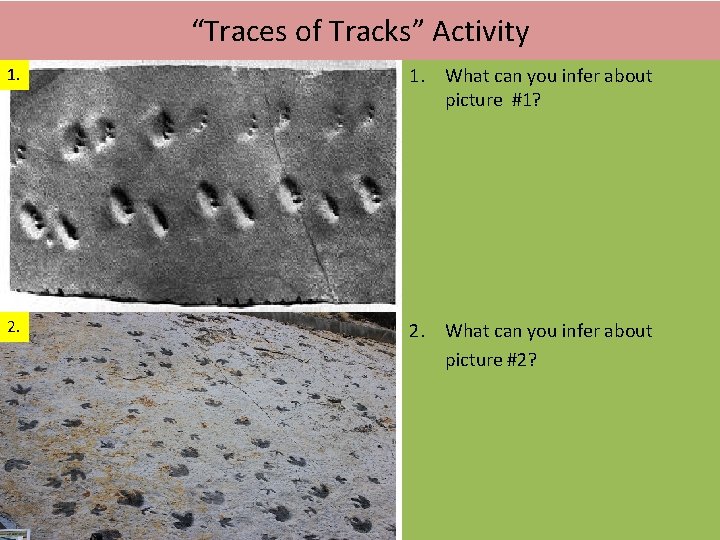 “Traces of Tracks” Activity

1.

2.

1. What can you infer about picture #1?

2. What can you infer about picture #2?